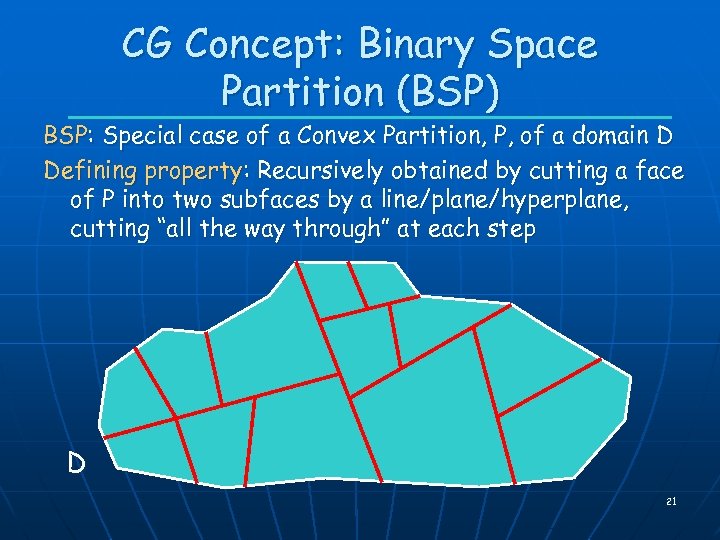 CG Concept: Binary Space Partition (BSP)

BSP: Special case of a Convex Partition, P, of a domain D

Defining property: Recursively obtained by cutting a face of P into two subfaces by a line/plane/hyperplane, cutting "all the way through" at each step

D

21